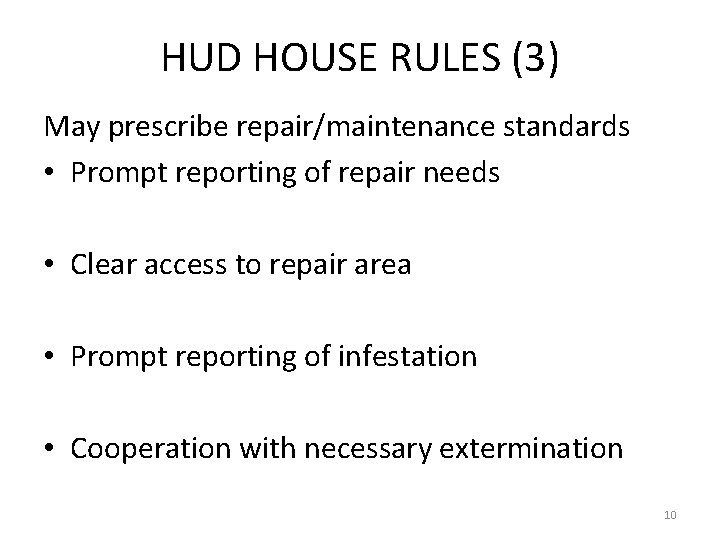 HUD HOUSE RULES (3)

May prescribe repair/maintenance standards

• Prompt reporting of repair needs

• Clear access to repair area

• Prompt reporting of infestation

• Cooperation with necessary extermination

10